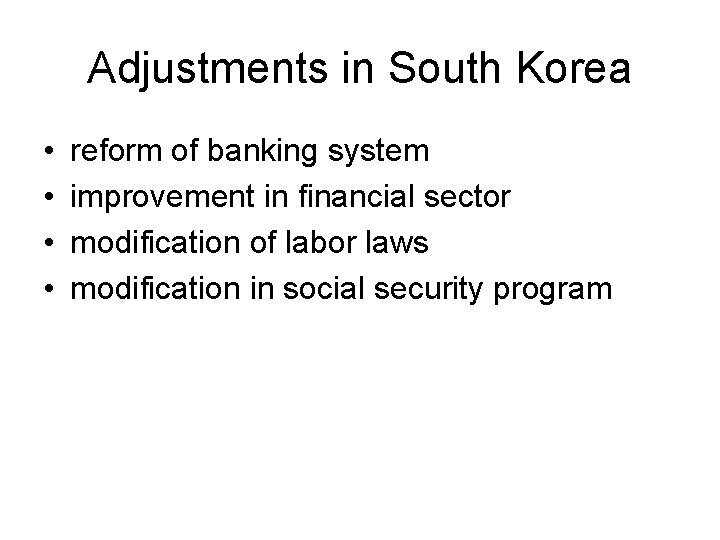 Adjustments in South Korea

• reform of banking system
• improvement in financial sector
• modification of labor laws
• modification in social security program